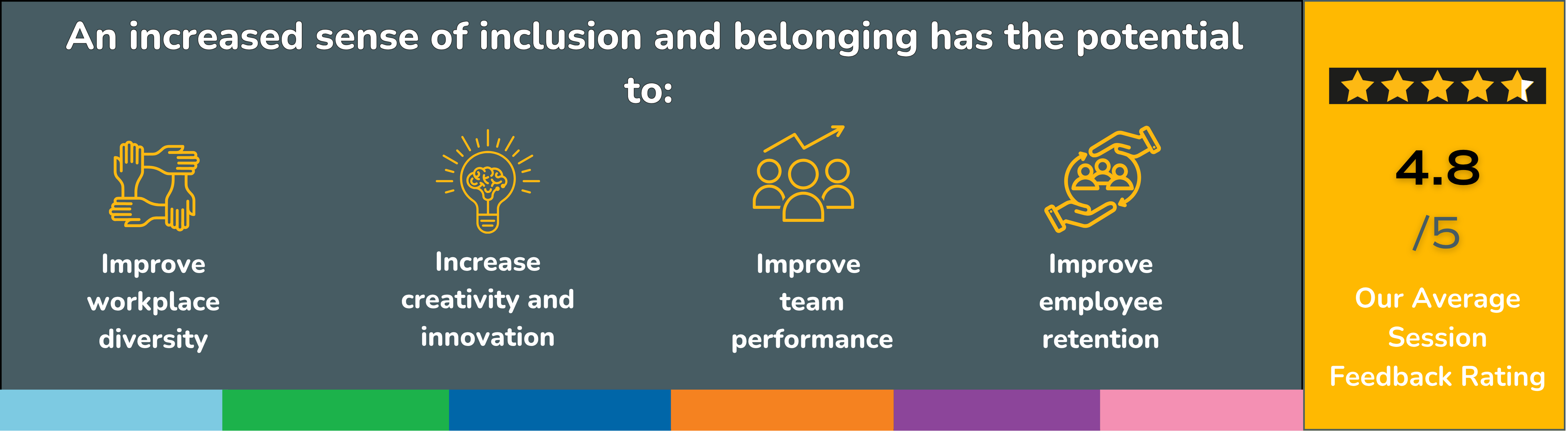 An increased sense of inclusion and belonging has the potential to:

Improve workplace diversity

Increase creativity and innovation

Improve team performance

Improve employee retention

4.8

/5

Our Average Session Feedback Rating